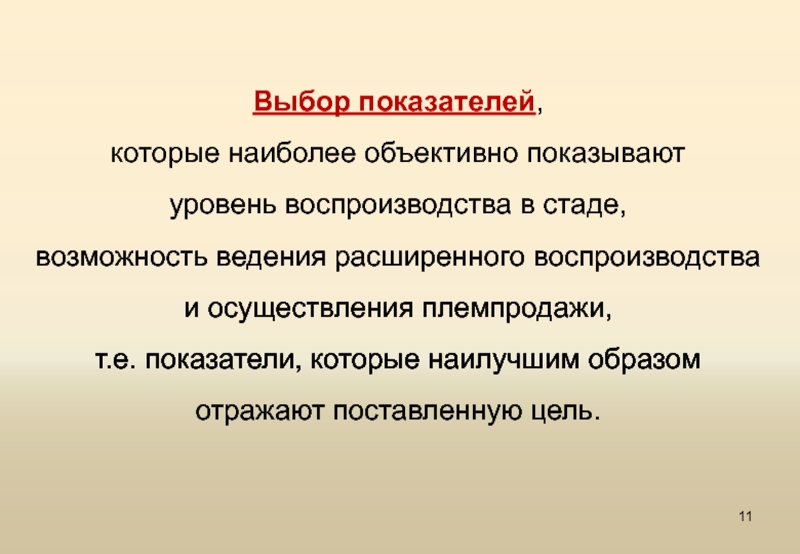 Выбор показателей,
которые наиболее объективно показывают уровень воспроизводства в стаде, возможность ведения расширенного воспроизводства и осуществления племпродажи, т.е. показатели, которые наилучшим образом отражают поставленную цель.

11